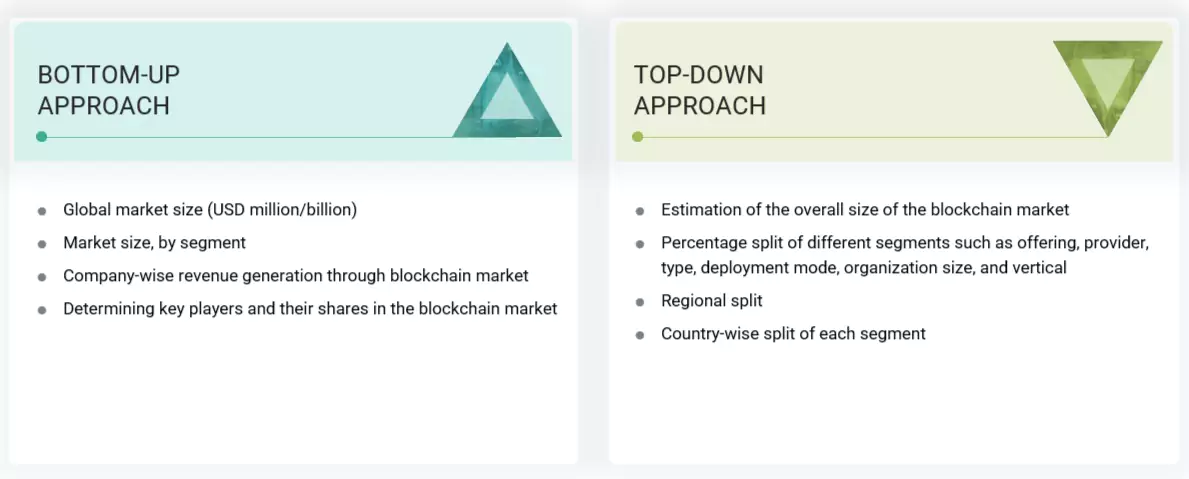 BOTTOM-UP APPROACH

- Global market size (USD million/billion)
- Market size, by segment
- Company-wise revenue generation through blockchain market
- Determining key players and their shares in the blockchain market

TOP-DOWN APPROACH

- Estimation of the overall size of the blockchain market
- Percentage split of different segments such as offering, provider, type, deployment mode, organization size, and vertical
- Regional split
- Country-wise split of each segment